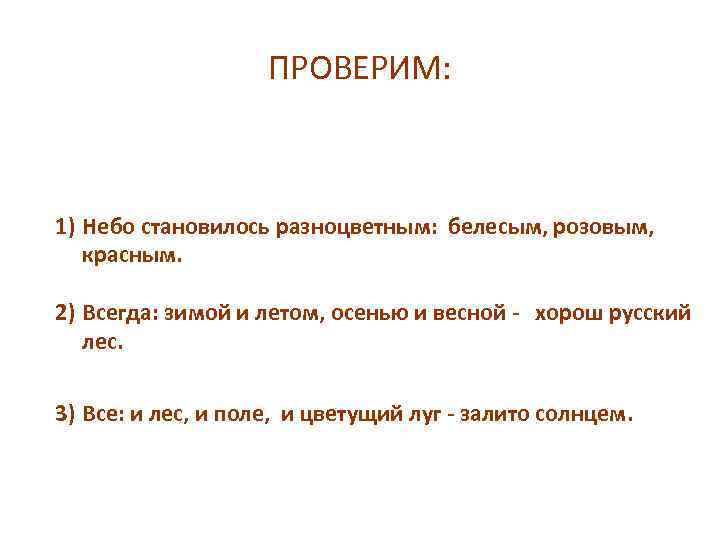 ПРОВЕРИМ:

1) Небо становилось разноцветным: белесым, розовым, красным.

2) Всегда: зимой и летом, осенью и весной - хорош русский лес.

3) Все: и лес, и поле, и цветущий луг - залито солнцем.